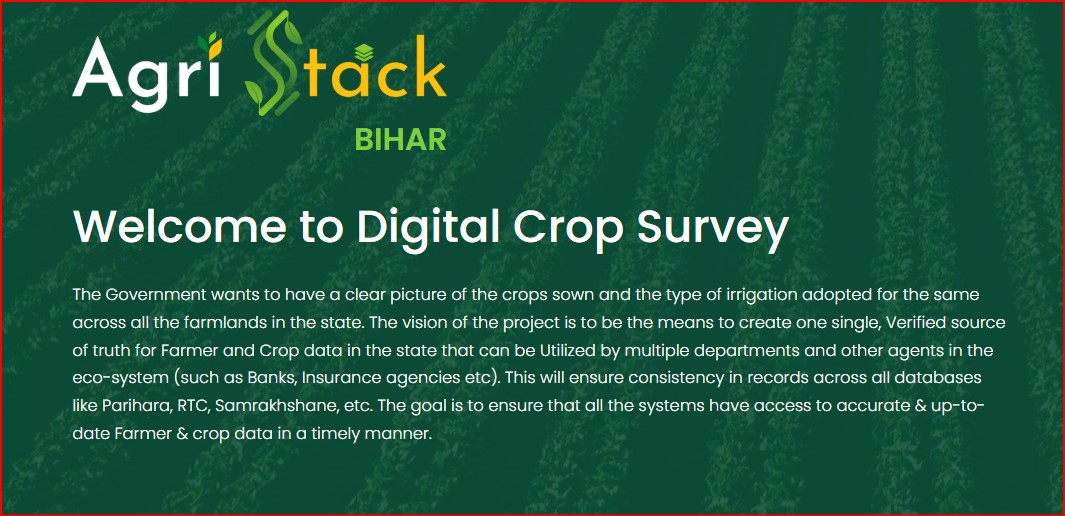 Agri Stack
BIHAR

Welcome to Digital Crop Survey

The Government wants to have a clear picture of the crops sown and the type of irrigation adopted for the same across all the farmlands in the state. The vision of the project is to be the means to create one single, Verified source of truth for Farmer and Crop data in the state that can be Utilized by multiple departments and other agents in the eco-system (such as Banks, Insurance agencies etc). This will ensure consistency in records across all databases like Parihara, RTC, Samrakhshane, etc. The goal is to ensure that all the systems have access to accurate & up-to-date Farmer & crop data in a timely manner.